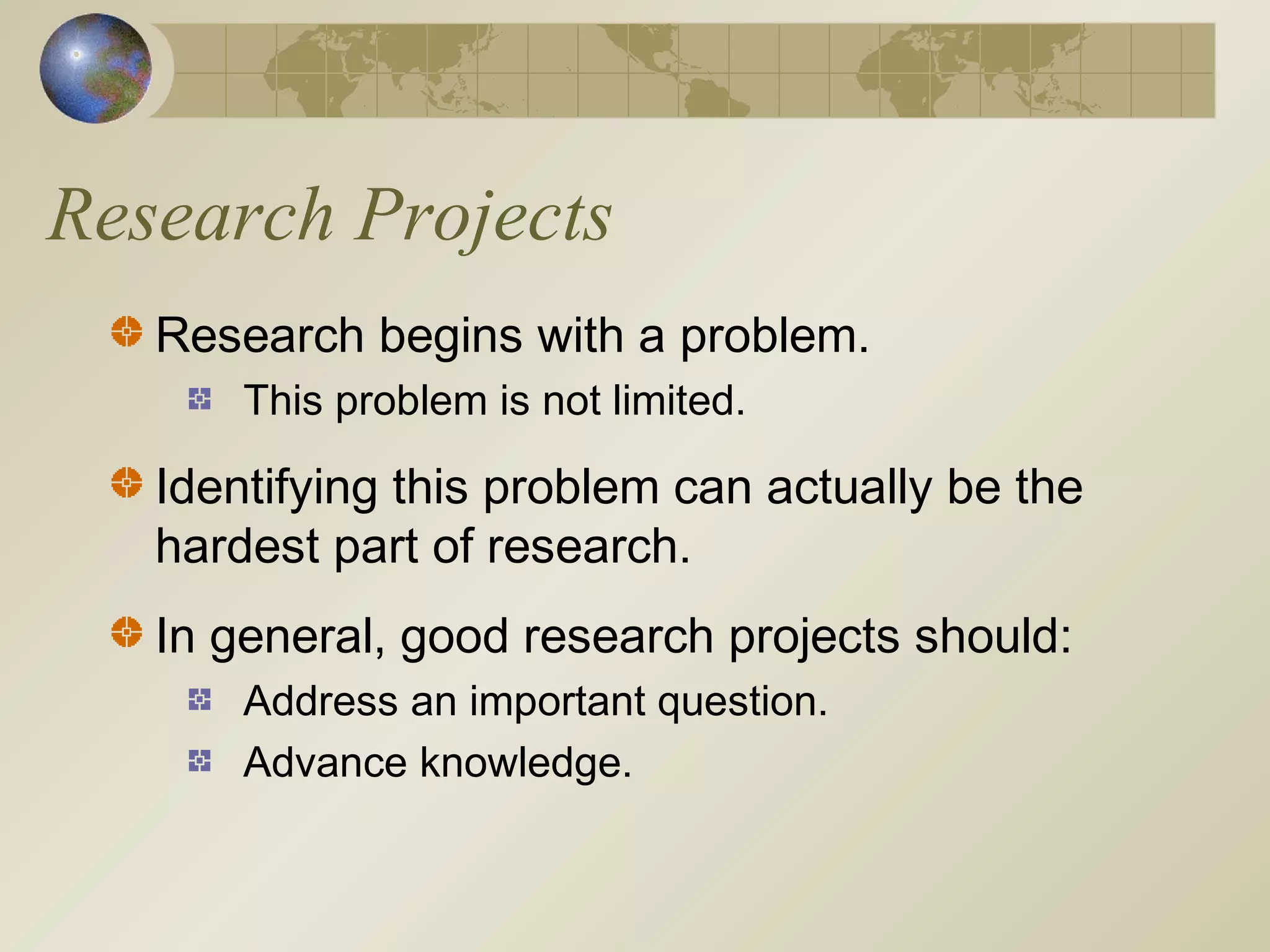 Research Projects

Research begins with a problem.

This problem is not limited.

Identifying this problem can actually be the hardest part of research.

In general, good research projects should:

Address an important question.

Advance knowledge.